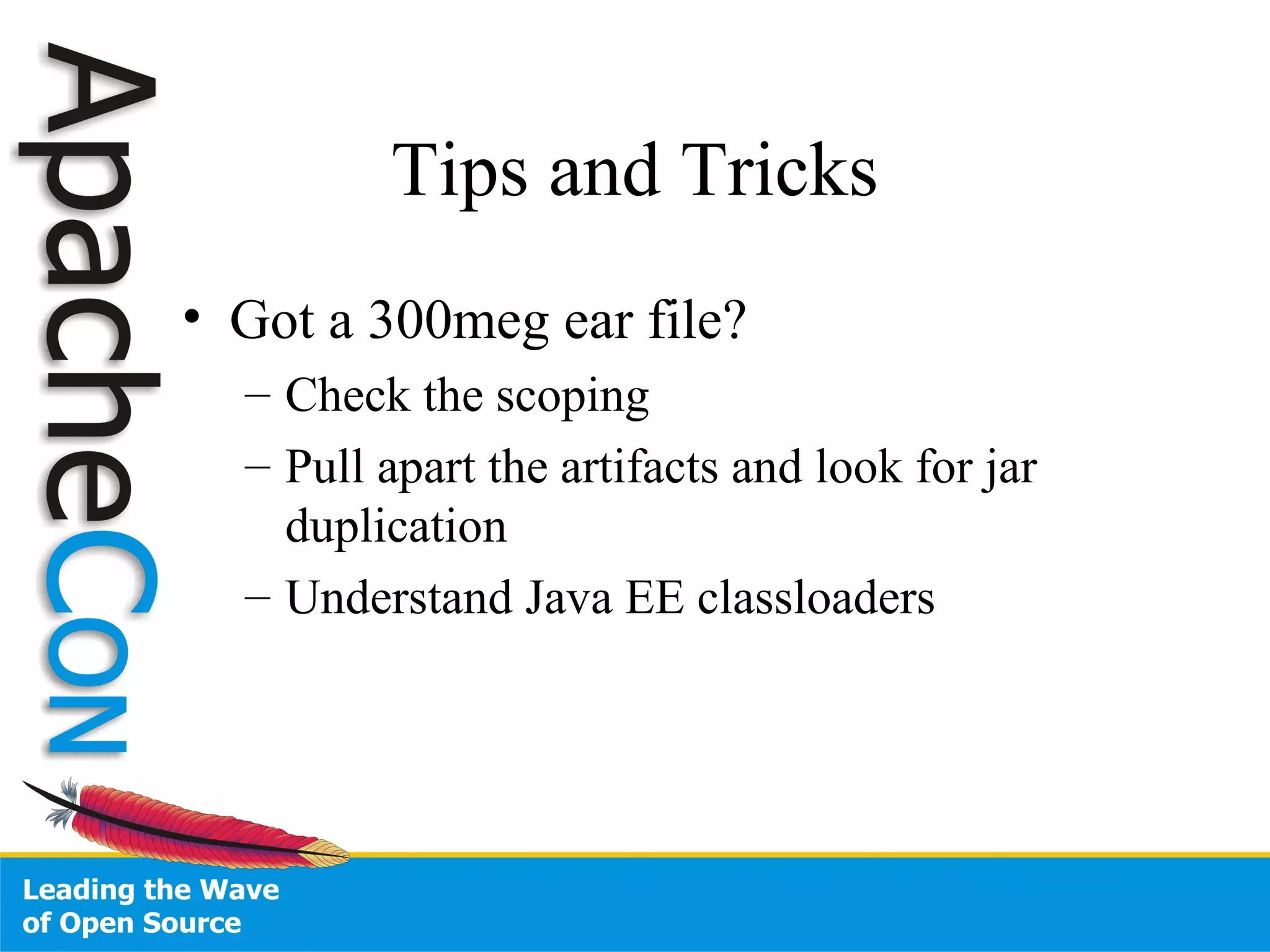 ApacheCon

Tips and Tricks

• Got a 300meg ear file?
  – Check the scoping
  – Pull apart the artifacts and look for jar duplication
  – Understand Java EE classloaders

Leading the Wave
of Open Source